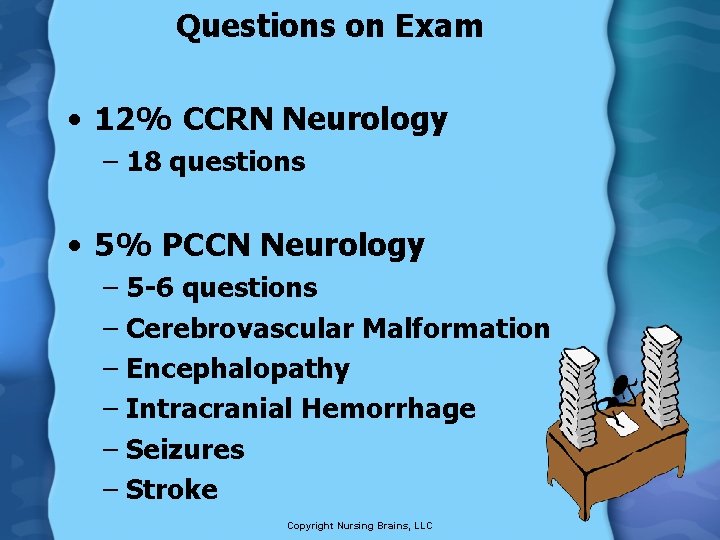 Questions on Exam

• 12% CCRN Neurology
– 18 questions

• 5% PCCN Neurology
– 5-6 questions
– Cerebrovascular Malformation
– Encephalopathy
– Intracranial Hemorrhage
– Seizures
– Stroke

Copyright Nursing Brains, LLC